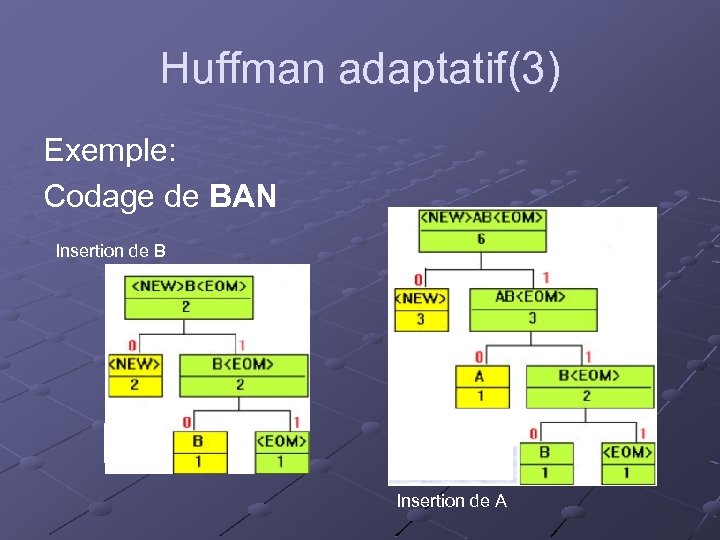 Huffman adaptatif(3)

Exemple:

Codage de **BAN**

Insertion de B

<NEW>B<EOM>
2
0
1
<NEW>
2
B<EOM>
2
0
1
B
1
<EOM>
1

<NEW>AB<EOM>
6
0
1
<NEW>
3
AB<EOM>
3
0
1
A
1
B<EOM>
2
0
1
B
1
<EOM>
1

Insertion de A